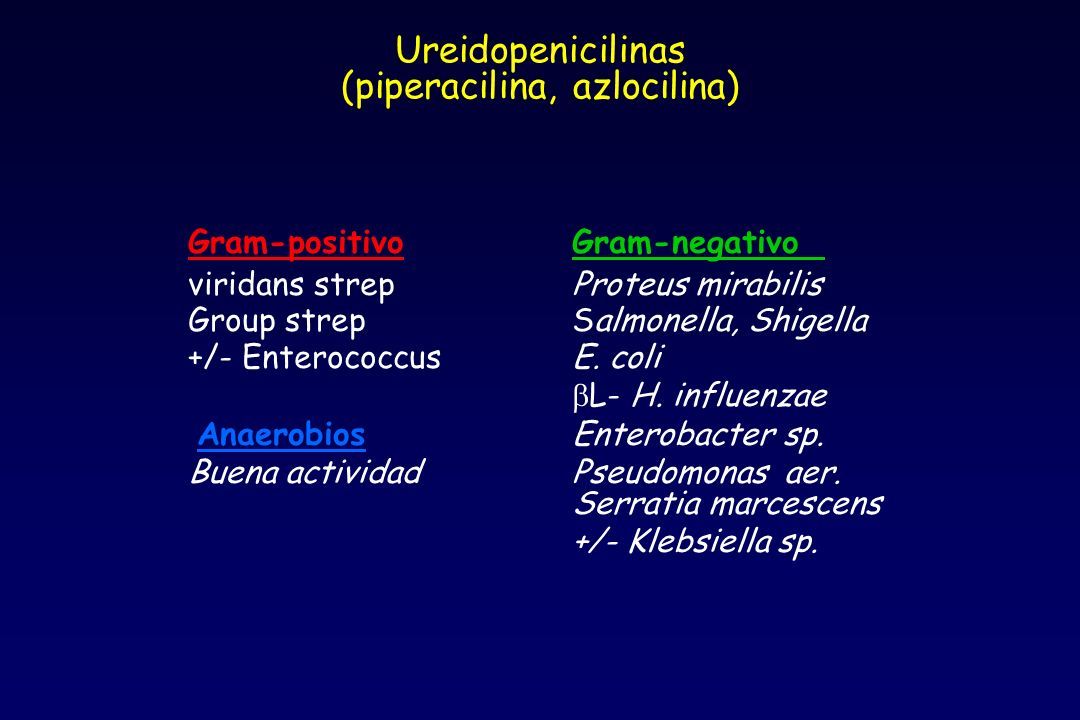 Ureidopenicilinas
(piperacilina, azlocilina)

Gram-positivo
viridans strep
Group strep
+/- Enterococcus

Anaerobios
Buena actividad

Gram-negativo
Proteus mirabilis
Salmonella, Shigella
E. coli
$\beta$L- H. influenzae
Enterobacter sp.
Pseudomonas aer.
Serratia marcescens
+/- Klebsiella sp.